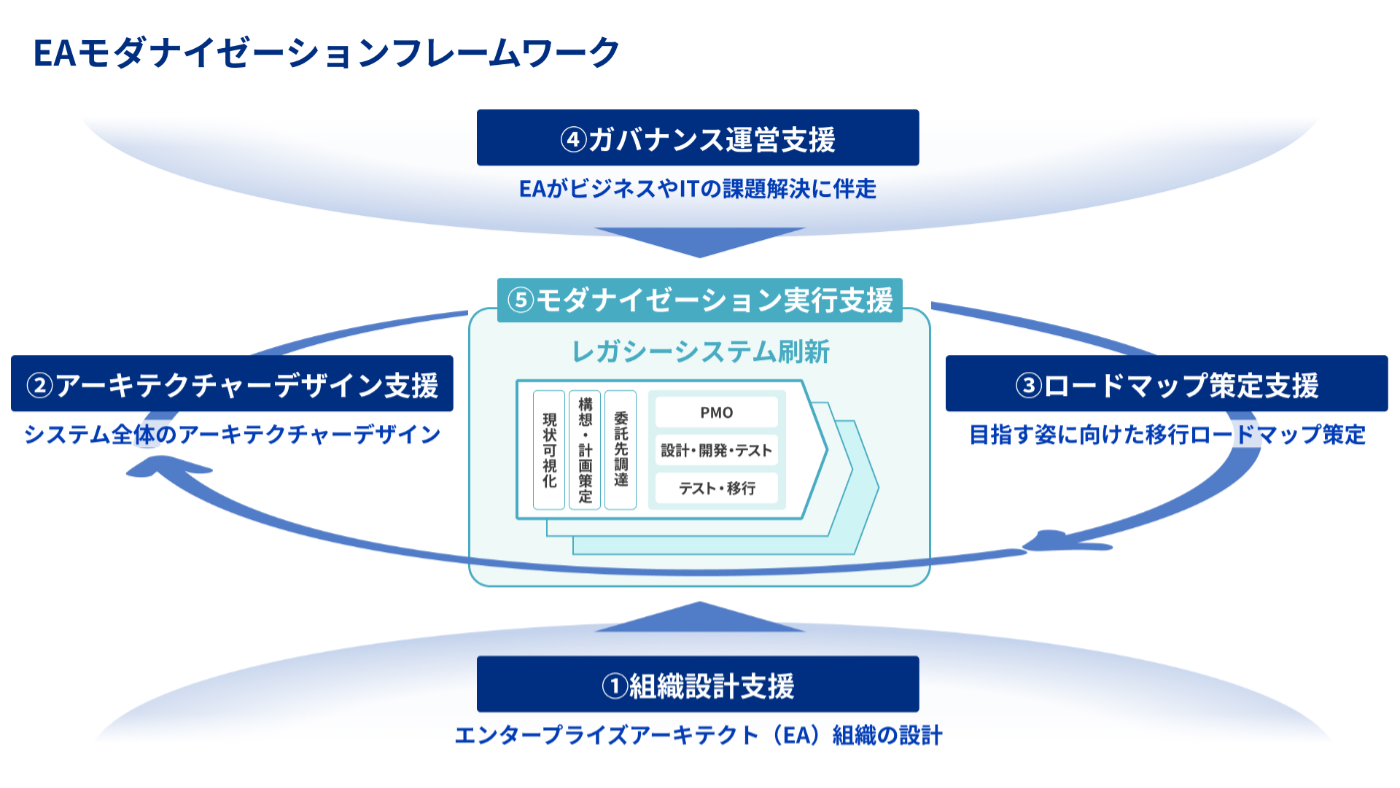 EAモダナイゼーションフレームワーク

④ガバナンス運営支援
EAがビジネスやITの課題解決に伴走

⑤モダナイゼーション実行支援
レガシーシステム刷新

現状可視化

構想・計画策定

委託先調達

PMO

設計・開発・テスト

テスト・移行

②アーキテクチャーデザイン支援
システム全体のアーキテクチャーデザイン

③ロードマップ策定支援
目指す姿に向けた移行ロードマップ策定

①組織設計支援
エンタープライズアーキテクト（EA）組織の設計